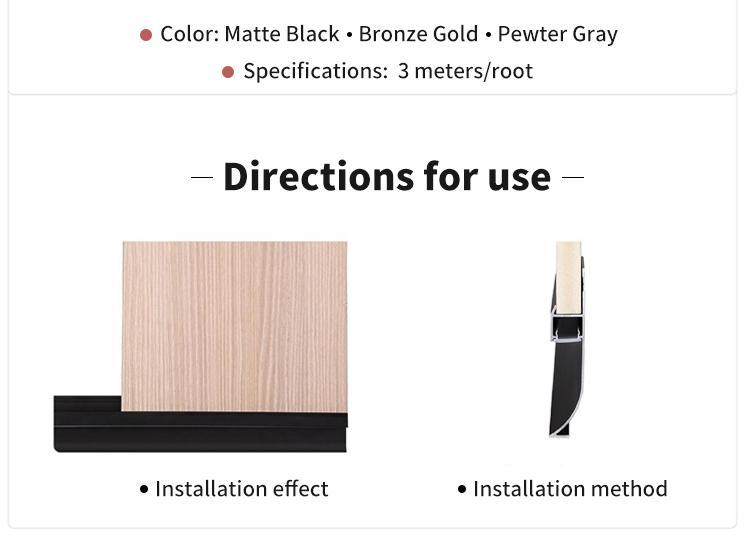 ● Color: Matte Black • Bronze Gold • Pewter Gray
● Specifications: 3 meters/root

— Directions for use —

• Installation effect

• Installation method